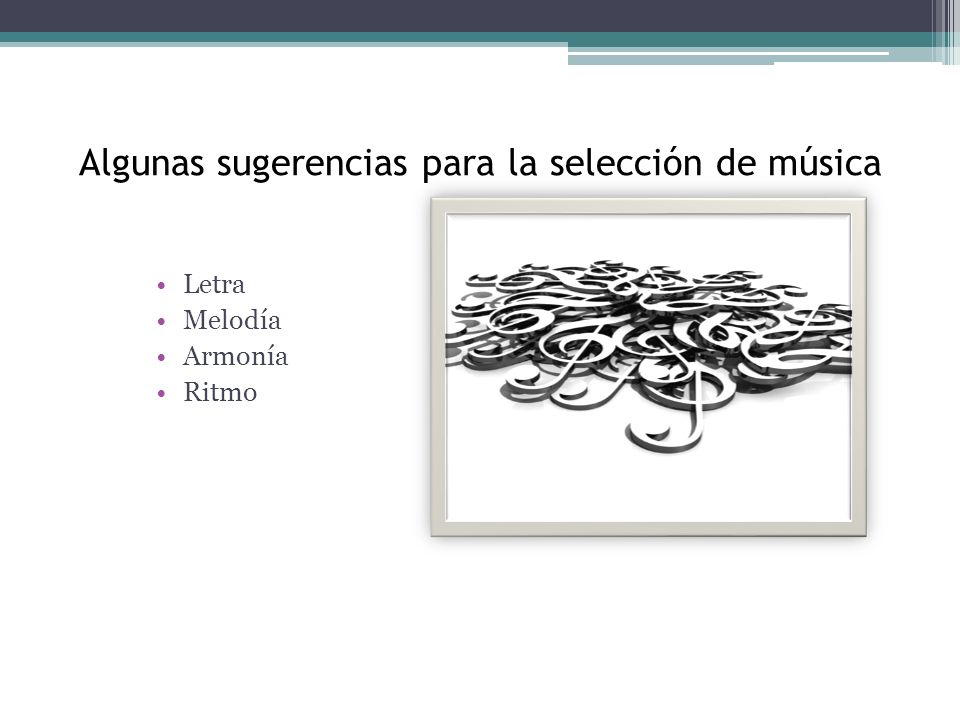 Algunas sugerencias para la selección de música

• Letra
• Melodía
• Armonía
• Ritmo